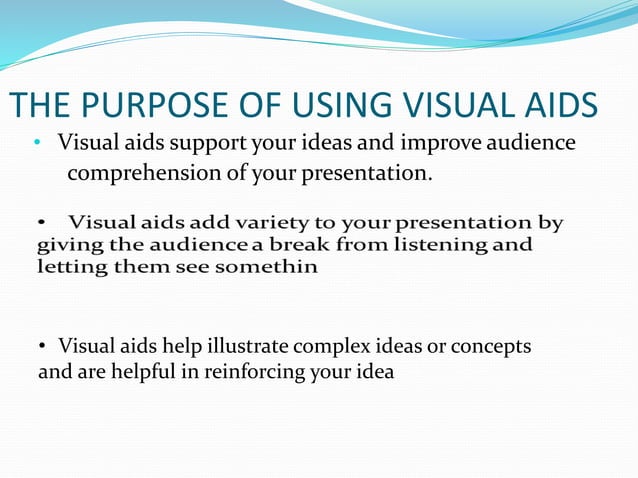 THE PURPOSE OF USING VISUAL AIDS

• Visual aids support your ideas and improve audience comprehension of your presentation.

• Visual aids add variety to your presentation by giving the audience a break from listening and letting them see somethin

• Visual aids help illustrate complex ideas or concepts and are helpful in reinforcing your idea